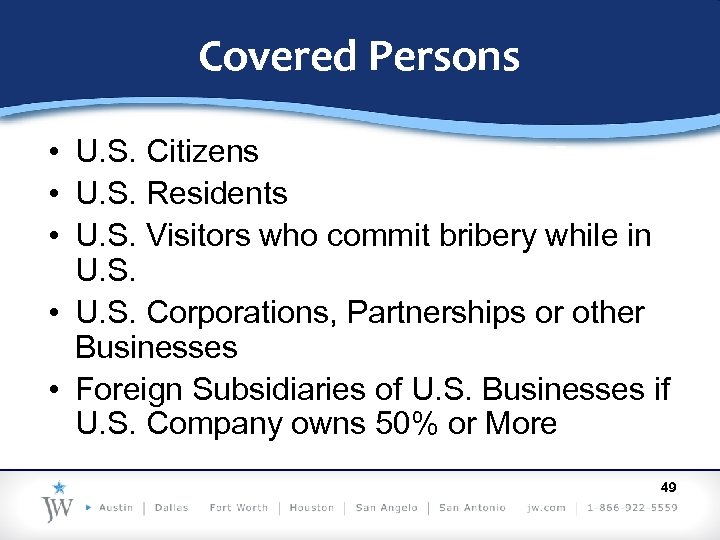 Covered Persons

• U.S. Citizens
• U.S. Residents
• U.S. Visitors who commit bribery while in U.S.
• U.S. Corporations, Partnerships or other Businesses
• Foreign Subsidiaries of U.S. Businesses if U.S. Company owns 50% or More

49

JW ▸ Austin | Dallas Fort Worth | Houston | San Angelo | San Antonio jw.com | 1-866-922-5559